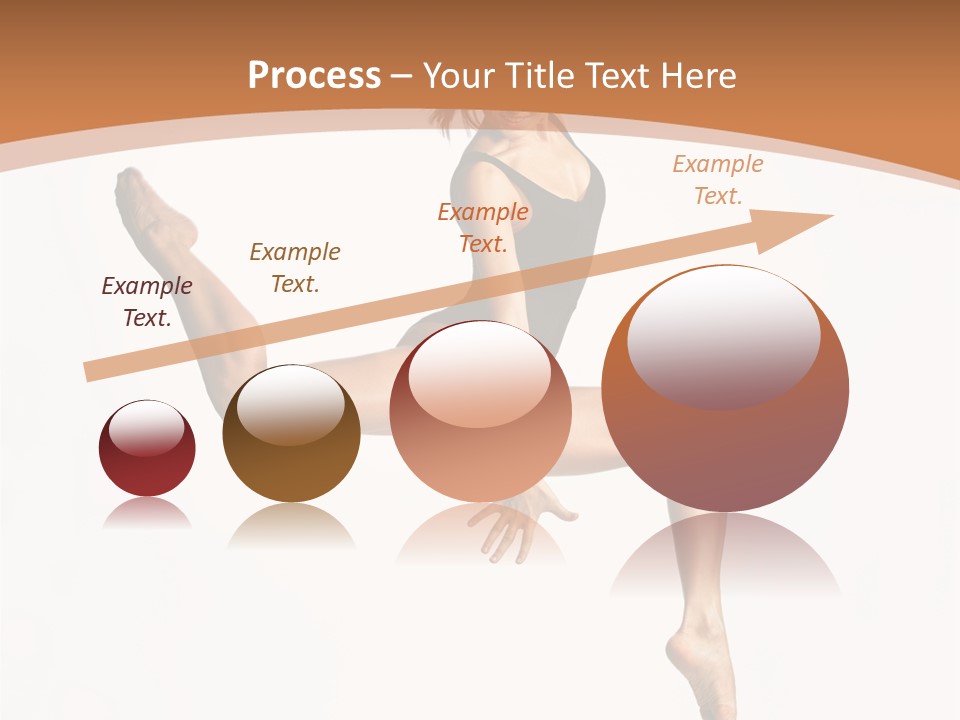 Process – Your Title Text Here

Example Text.

Example Text.

Example Text.

Example Text.